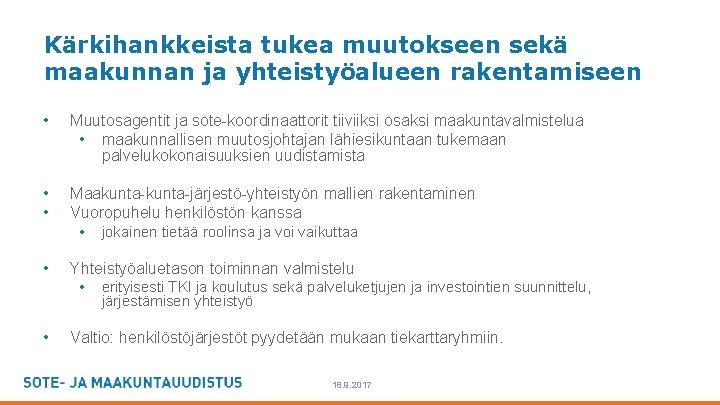 Kärkihankkeista tukea muutokseen sekä maakunnan ja yhteistyöalueen rakentamiseen

• Muutosagentit ja sote-koordinaattorit tiiviiksi osaksi maakuntavalmistelua
  • maakunnallisen muutosjohtajan lähiesikuntaan tukemaan palvelukokonaisuuksien uudistamista

• Maakunta-kunta-järjestö-yhteistyön mallien rakentaminen
• Vuoropuhelu henkilöstön kanssa
  • jokainen tietää roolinsa ja voi vaikuttaa

• Yhteistyöaluetason toiminnan valmistelu
  • erityisesti TKI ja koulutus sekä palveluketjujen ja investointien suunnittelu, järjestämisen yhteistyö

• Valtio: henkilöstöjärjestöt pyydetään mukaan tiekarttaryhmiin.

SOTE- JA MAAKUNTAUUDISTUS

18.8.2017